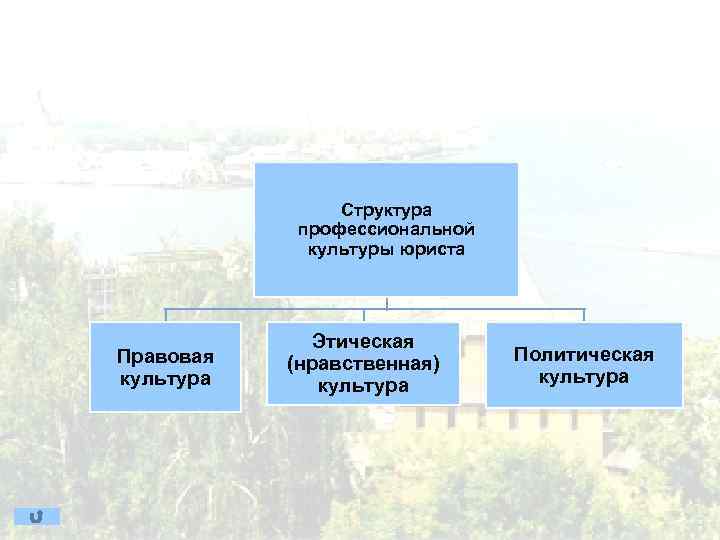 Структура профессиональной культуры юриста

Правовая культура

Этическая (нравственная) культура

Политическая культура